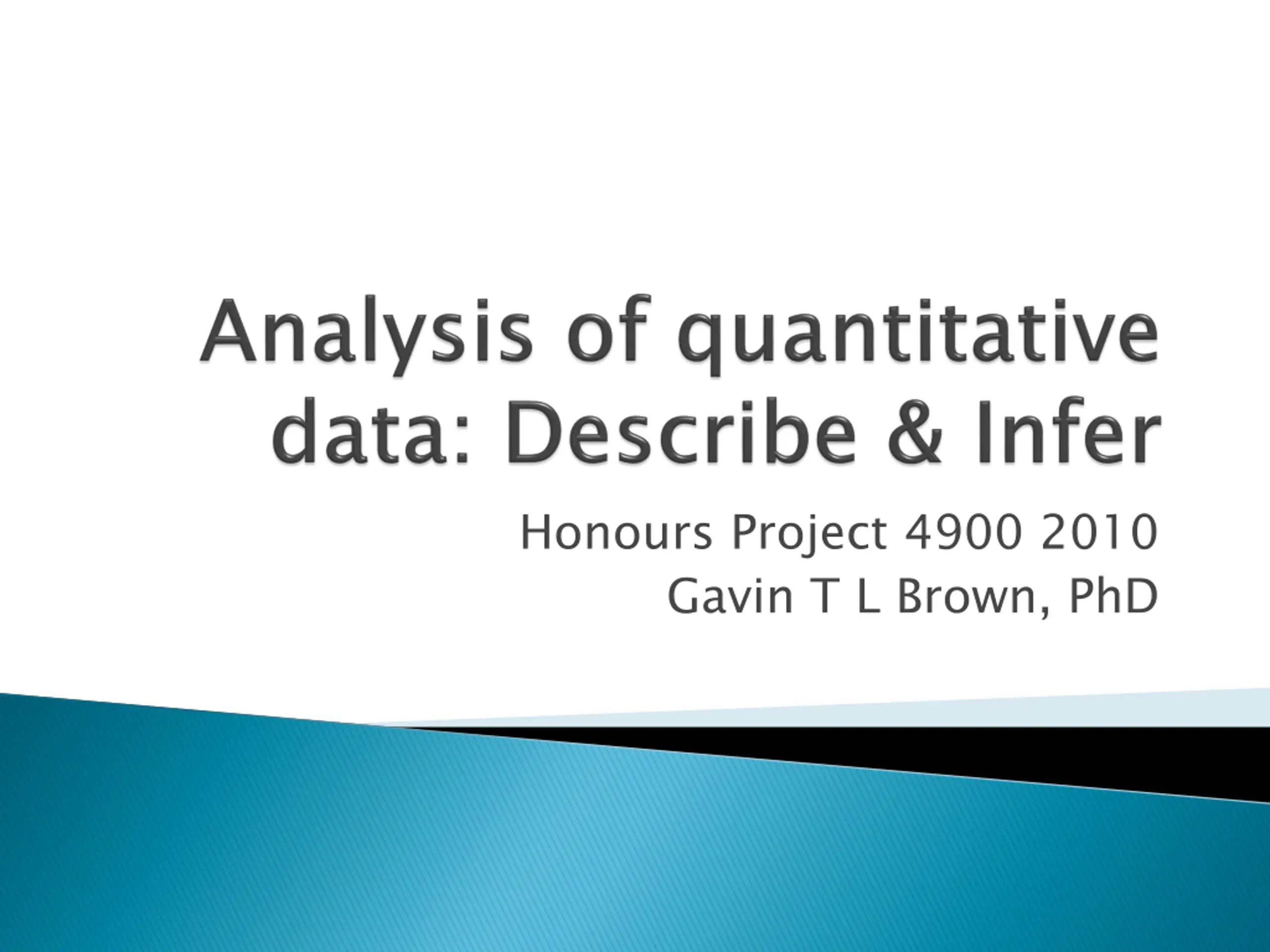 Analysis of quantitative data: Describe & Infer

Honours Project 4900 2010
Gavin T L Brown, PhD